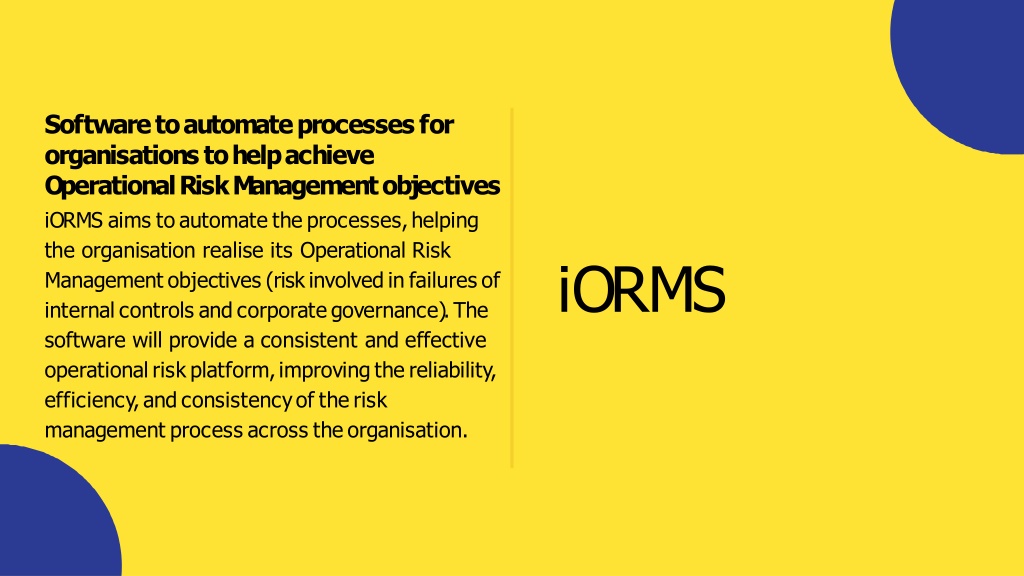 Software to automate processes for organisations to help achieve Operational Risk Management objectives

iORMS aims to automate the processes, helping the organisation realise its Operational Risk Management objectives (risk involved in failures of internal controls and corporate governance). The software will provide a consistent and effective operational risk platform, improving the reliability, efficiency, and consistency of the risk management process across the organisation.

iORMS